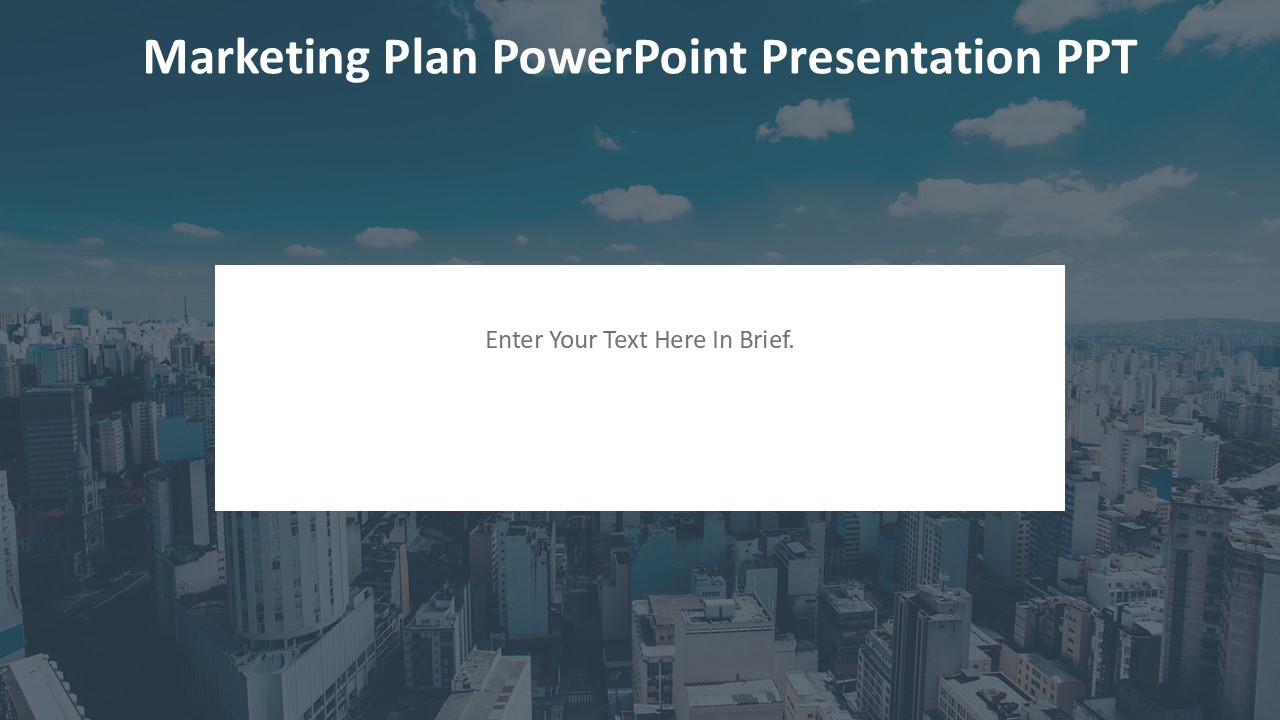 Marketing Plan PowerPoint Presentation PPT

Enter Your Text Here In Brief.